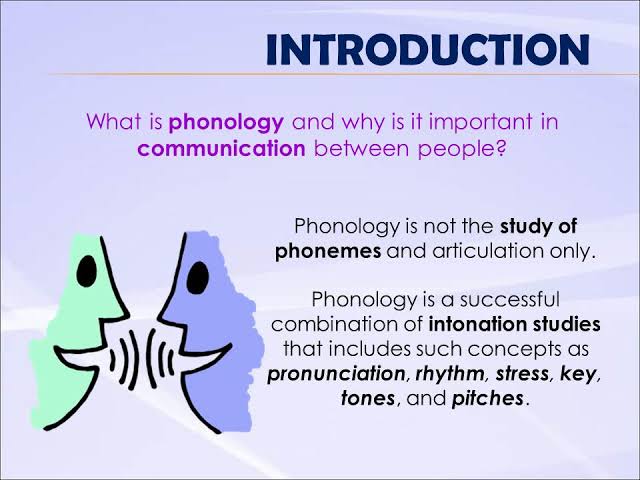 INTRODUCTION

What is phonology and why is it important in communication between people?

Phonology is not the study of phonemes and articulation only.

Phonology is a successful combination of intonation studies that includes such concepts as pronunciation, rhythm, stress, key, tones, and pitches.